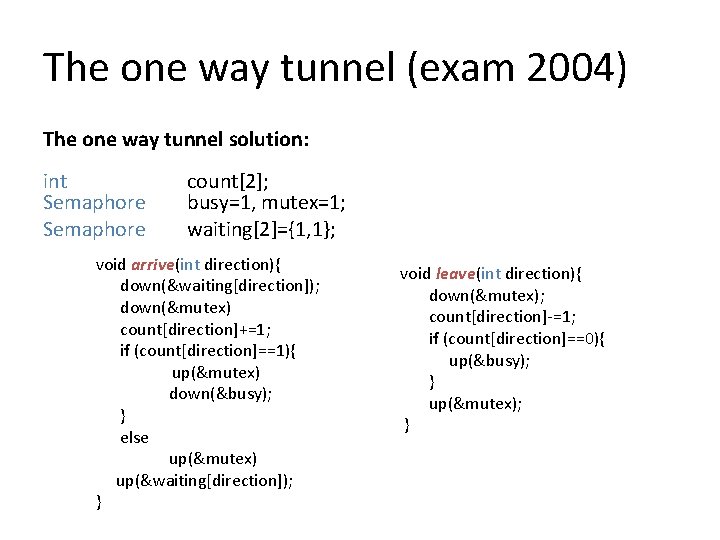 The one way tunnel (exam 2004)

The one way tunnel solution:

int count[2];
Semaphore busy=1, mutex=1;
Semaphore waiting[2]={1,1};

void arrive(int direction){
down(&waiting[direction]);
down(&mutex)
count[direction]+=1;
if (count[direction]==1){
up(&mutex)
down(&busy);
}
else
up(&mutex)
up(&waiting[direction]);
}

void leave(int direction){
down(&mutex);
count[direction]-=1;
if (count[direction]==0){
up(&busy);
}
up(&mutex);
}